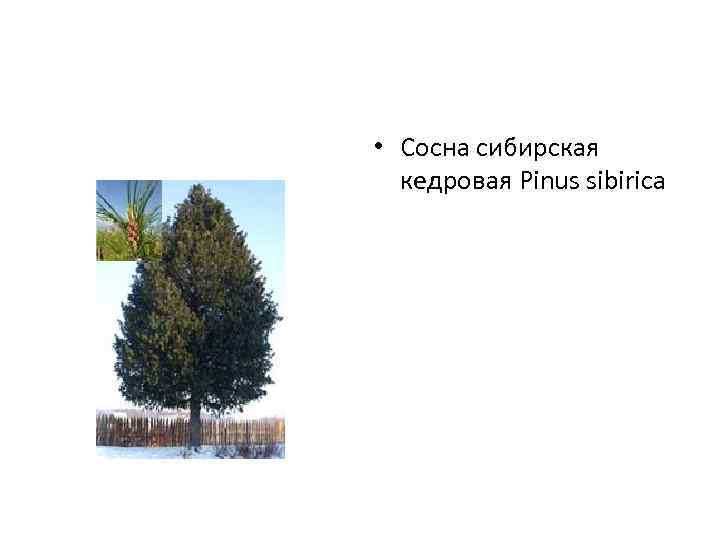 • Сосна сибирская кедровая Pinus sibirica